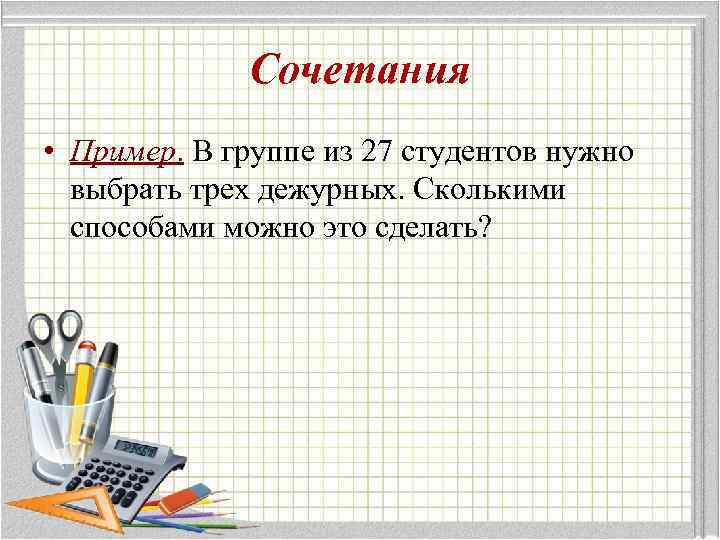 Сочетания

• Пример. В группе из 27 студентов нужно выбрать трех дежурных. Сколькими способами можно это сделать?